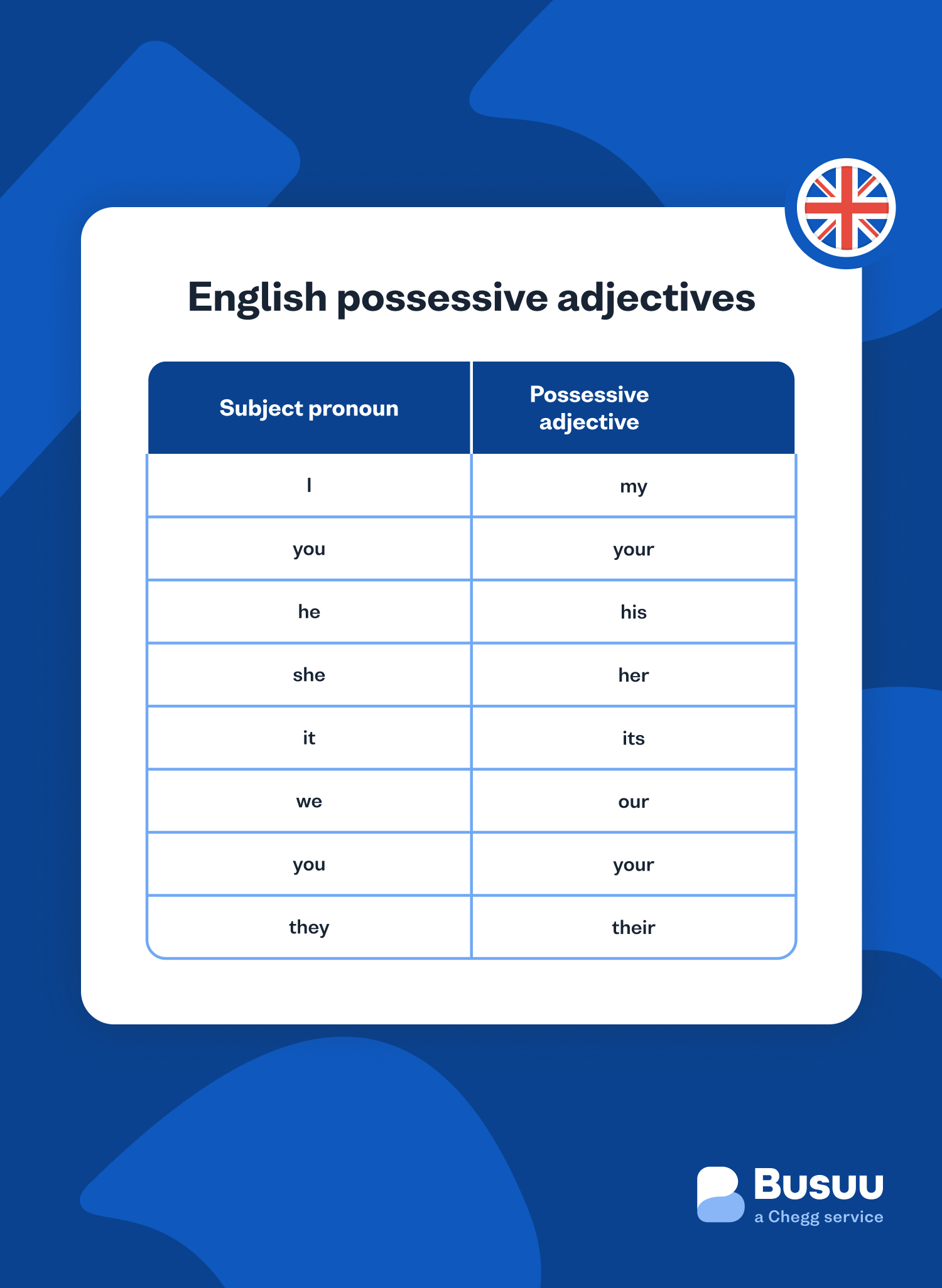 English possessive adjectives

| Subject pronoun | Possessive adjective |
|---|---|
| I | my |
| you | your |
| he | his |
| she | her |
| it | its |
| we | our |
| you | your |
| they | their |

Busuu
a Chegg service